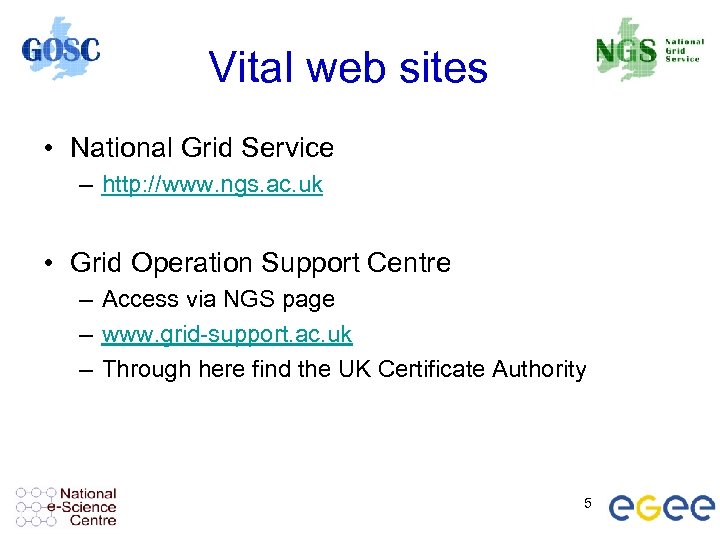 GOSC

Vital web sites

NGS National Grid Service

• National Grid Service
– http://www.ngs.ac.uk

• Grid Operation Support Centre
– Access via NGS page
– www.grid-support.ac.uk
– Through here find the UK Certificate Authority

National e-Science Centre

5

egee